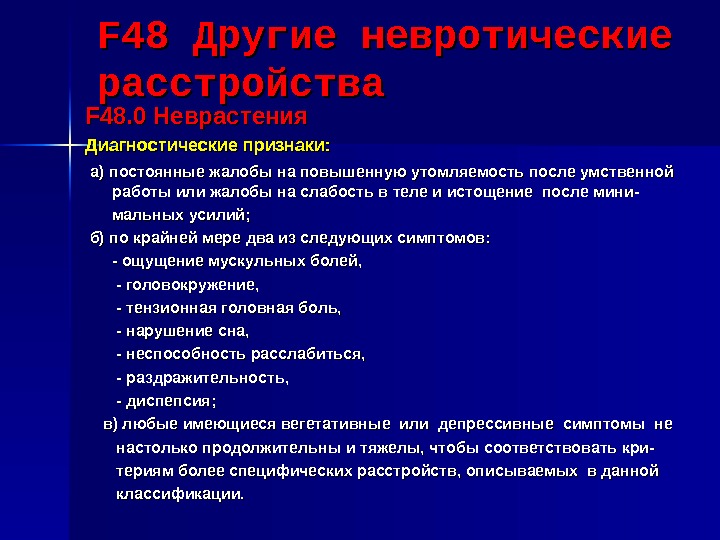 F48 Другие невротические расстройства

F48.0 Неврастения

Диагностические признаки:

а) постоянные жалобы на повышенную утомляемость после умственной работы или жалобы на слабость в теле и истощение после минимальных усилий;

б) по крайней мере два из следующих симптомов:

- ощущение мускульных болей,

- головокружение,

- тензионная головная боль,

- нарушение сна,

- неспособность расслабиться,

- раздражительность,

- диспепсия;

в) любые имеющиеся вегетативные или депрессивные симптомы не настолько продолжительны и тяжелы, чтобы соответствовать критериям более специфических расстройств, описываемых в данной классификации.